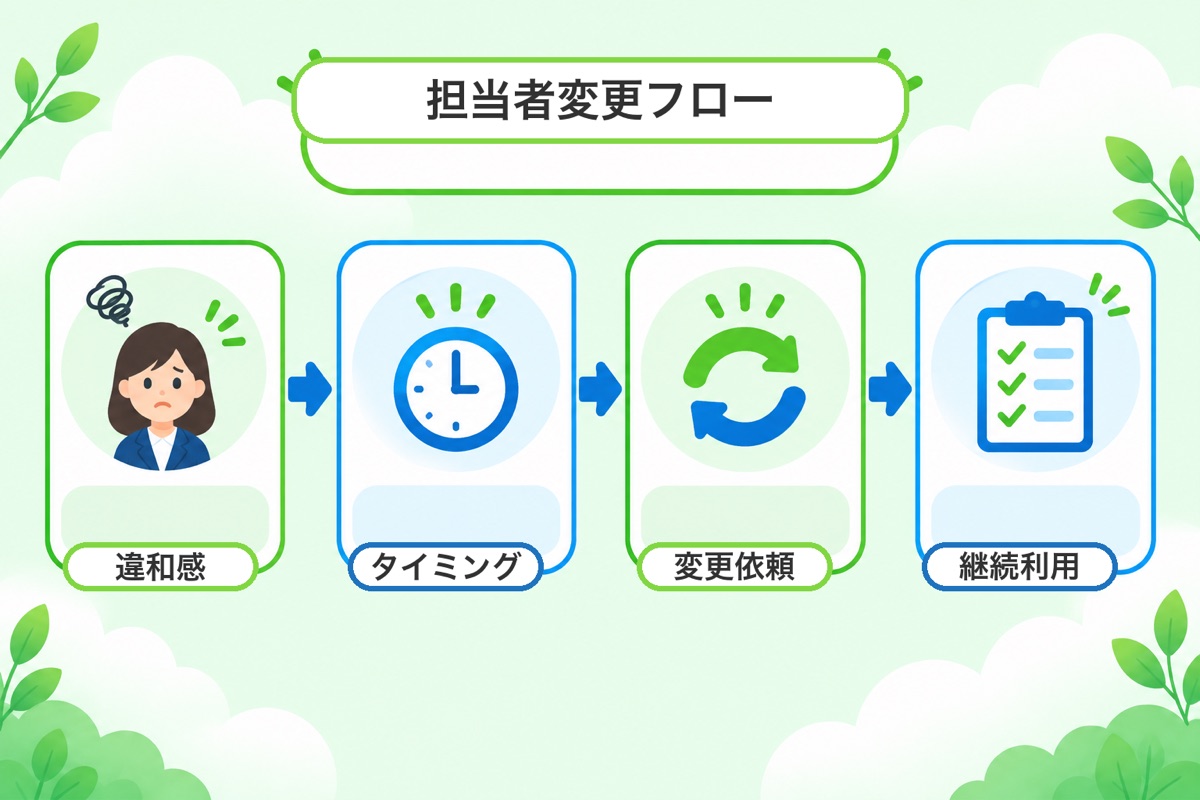 担当者変更フロー

違和感

タイミング

変更依頼

継続利用